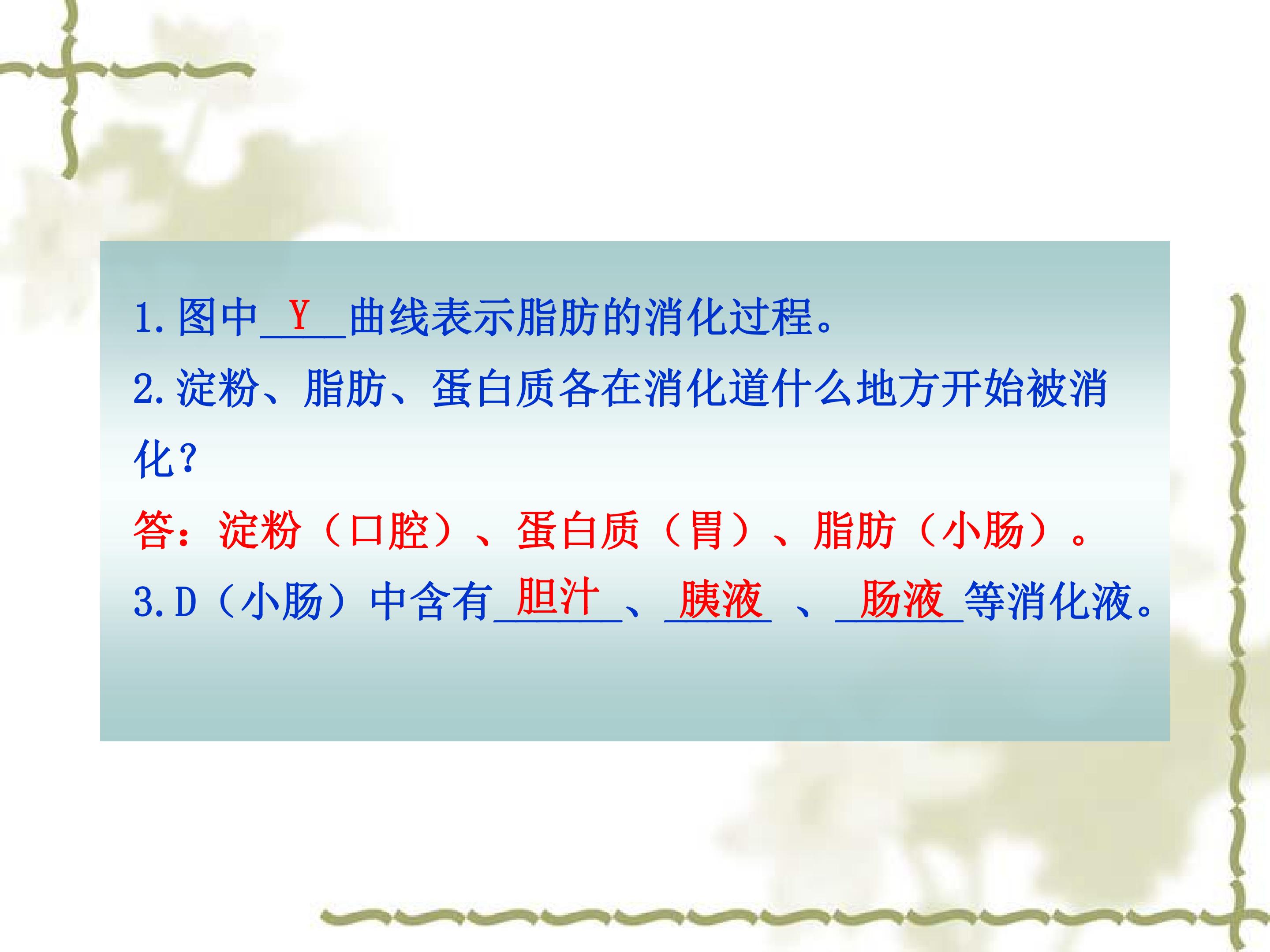 1.图中Y曲线表示脂肪的消化过程。

2.淀粉、脂肪、蛋白质各在消化道什么地方开始被消化？

答：淀粉（口腔）、蛋白质（胃）、脂肪（小肠）。

3.D（小肠）中含有胆汁、胰液、肠液等消化液。